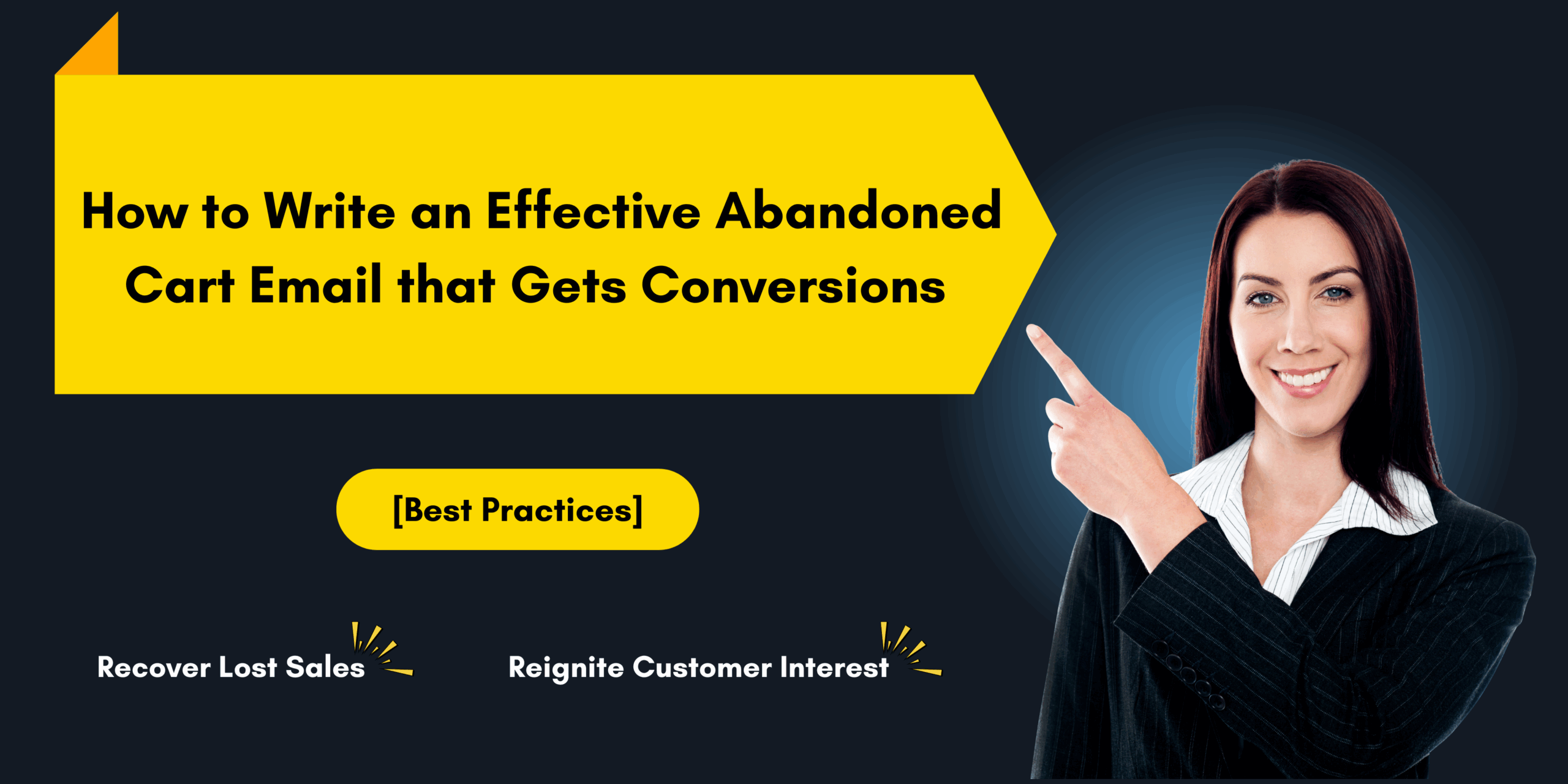 How to Write an Effective Abandoned Cart Email that Gets Conversions

[Best Practices]

Recover Lost Sales

Reignite Customer Interest